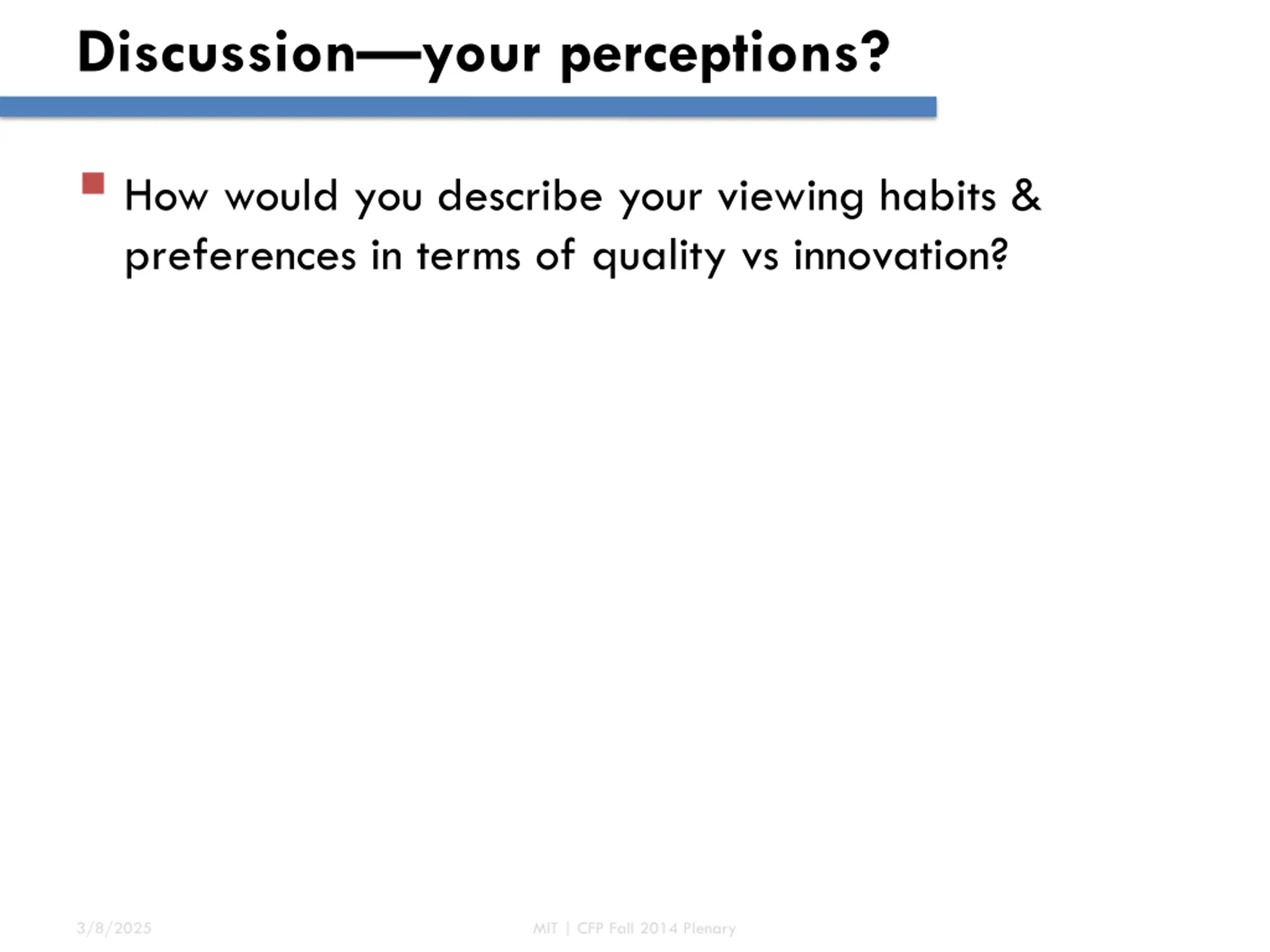 Discussion—your perceptions?

How would you describe your viewing habits & preferences in terms of quality vs innovation?

3/8/2025

MIT | CFP Fall 2014 Plenary